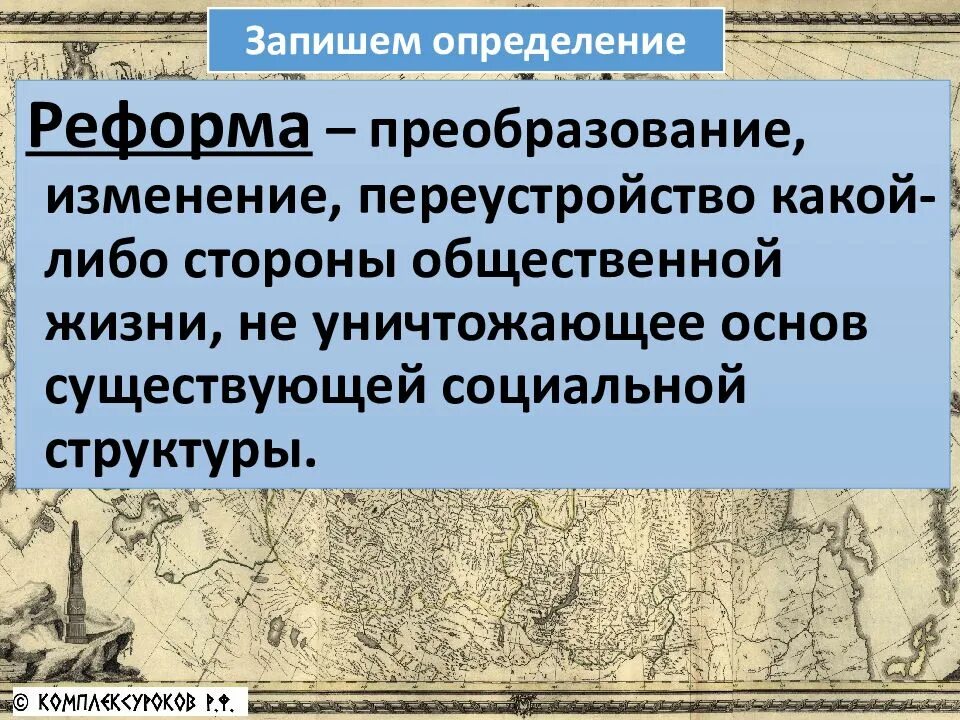 Запишем определение

Реформа – преобразование, изменение, переустройство какой-либо стороны общественной жизни, не уничтожающее основ существующей социальной структуры.

© КОМПЛЕКСУРОКОВ Р.Ф.